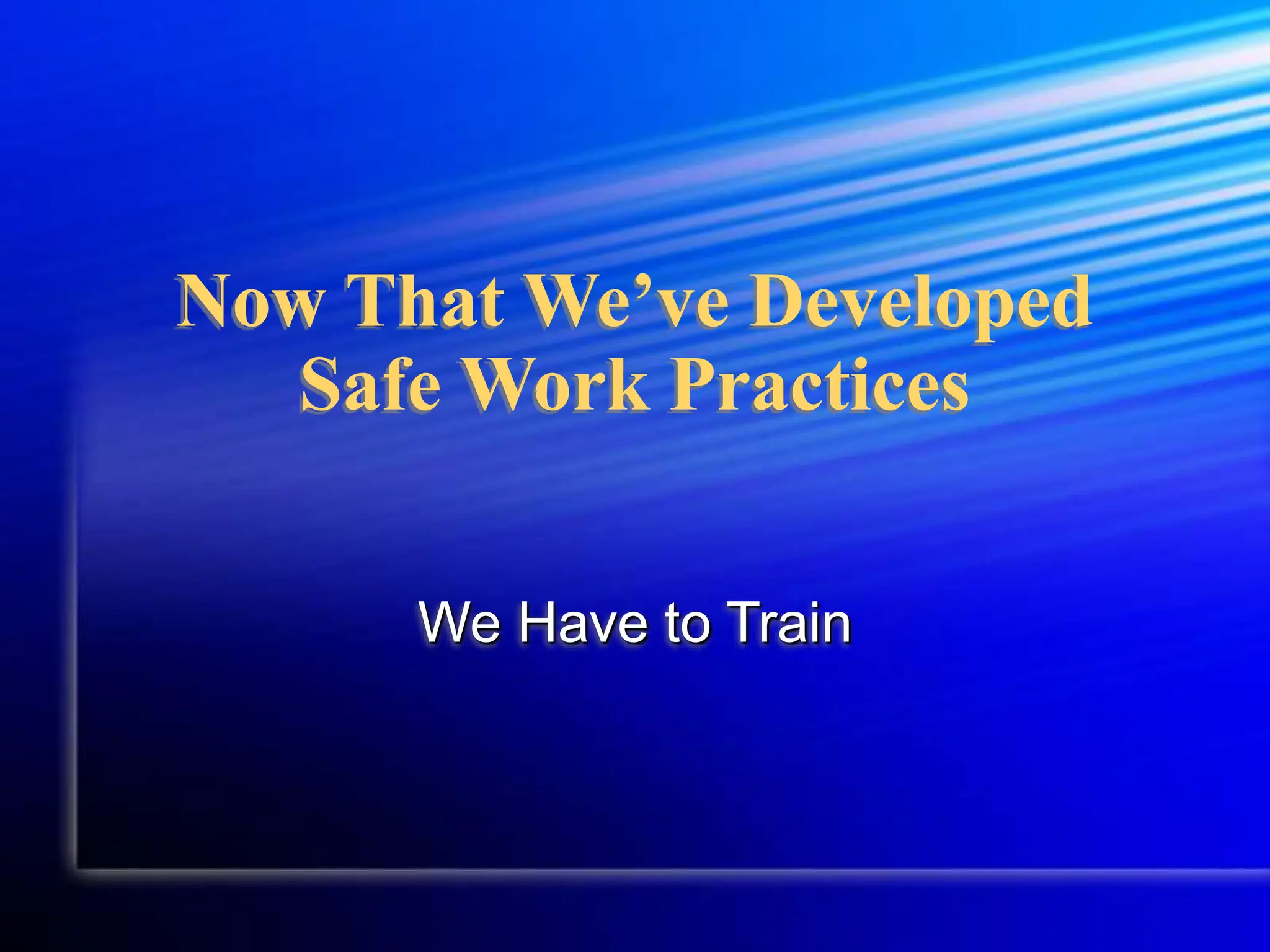 Now That We’ve Developed Safe Work Practices

We Have to Train